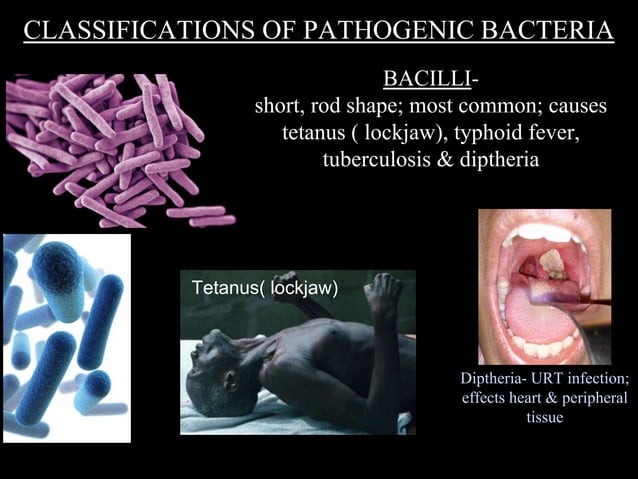 CLASSIFICATIONS OF PATHOGENIC BACTERIA

BACILLI-
short, rod shape; most common; causes tetanus ( lockjaw), typhoid fever, tuberculosis & diptheria

Tetanus( lockjaw)

Diptheria- URT infection; effects heart & peripheral tissue